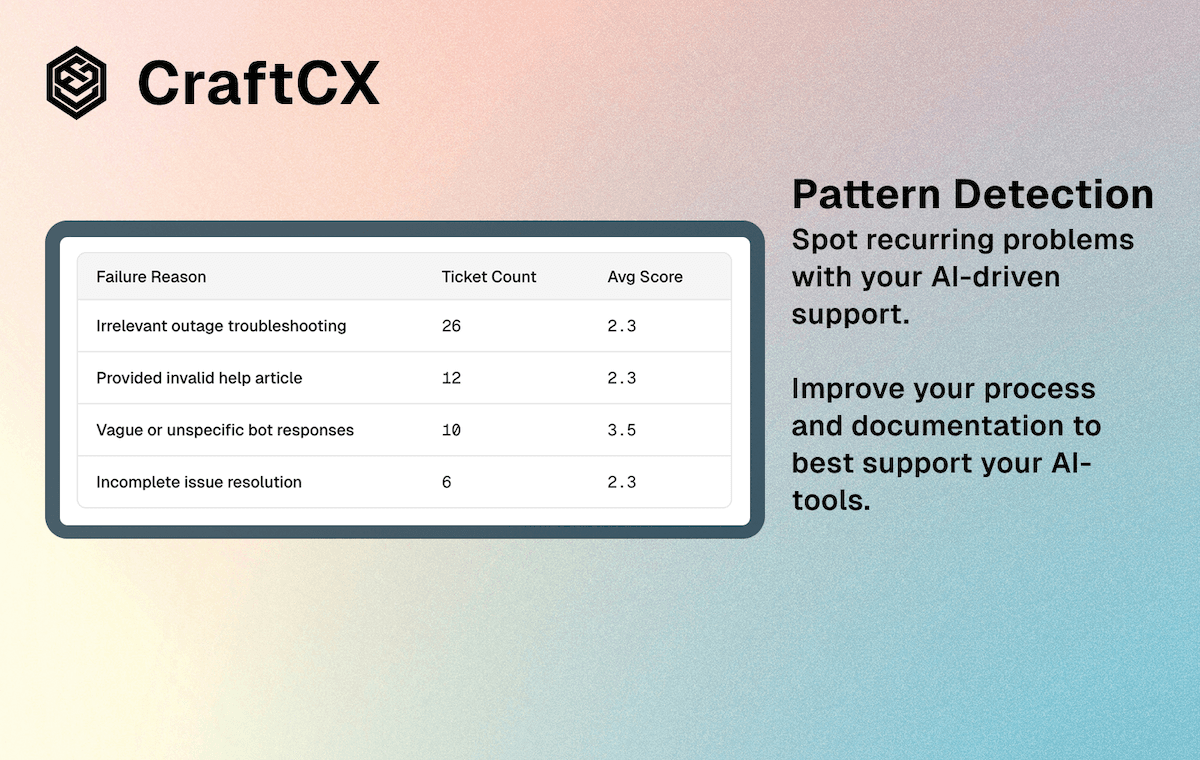 CraftCX

| Failure Reason | Ticket Count | Avg Score |
|---|---|---|
| Irrelevant outage troubleshooting | 26 | 2.3 |
| Provided invalid help article | 12 | 2.3 |
| Vague or unspecific bot responses | 10 | 3.5 |
| Incomplete issue resolution | 6 | 2.3 |

Pattern Detection
Spot recurring problems with your AI-driven support.

Improve your process and documentation to best support your AI-tools.